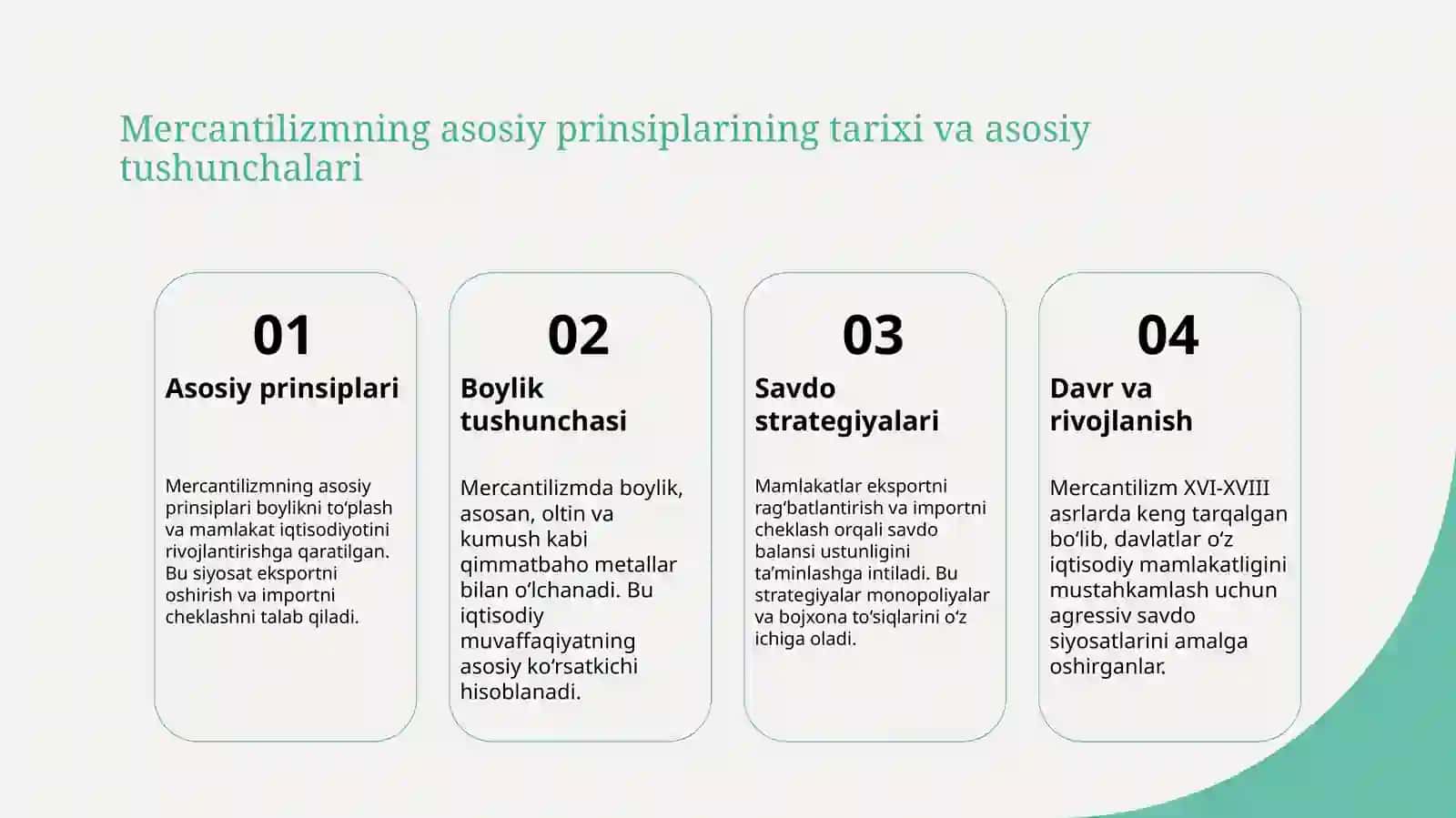 Mercantilizmning asosiy prinsiplarining tarixi va asosiy tushunchalari

01

Asosiy prinsiplari

Mercantilizmning asosiy prinsiplari boylikni to‘plash va mamlakat iqtisodiyotini rivojlantirishga qaratilgan. Bu siyosat eksportni oshirish va importni cheklashni talab qiladi.

02

Boylik tushunchasi

Mercantilizmda boylik, asosan, oltin va kumush kabi qimmatbaho metallar bilan o‘lchanadi. Bu iqtisodiy muvaffaqiyatning asosiy ko‘rsatkichi hisoblanadi.

03

Savdo strategiyalari

Mamlakatlar eksportni rag‘batlantirish va importni cheklash orqali savdo balansi ustunligini ta’minlashga intiladi. Bu strategiyalar monopoliyalar va bojxona to‘siqlarini o‘z ichiga oladi.

04

Davr va rivojlanish

Mercantilizm XVI-XVIII asrlarda keng tarqalgan bo‘lib, davlatlar o‘z iqtisodiy mamlakatligini mustahkamlash uchun agressiv savdo siyosatlarini amalga oshirganlar.